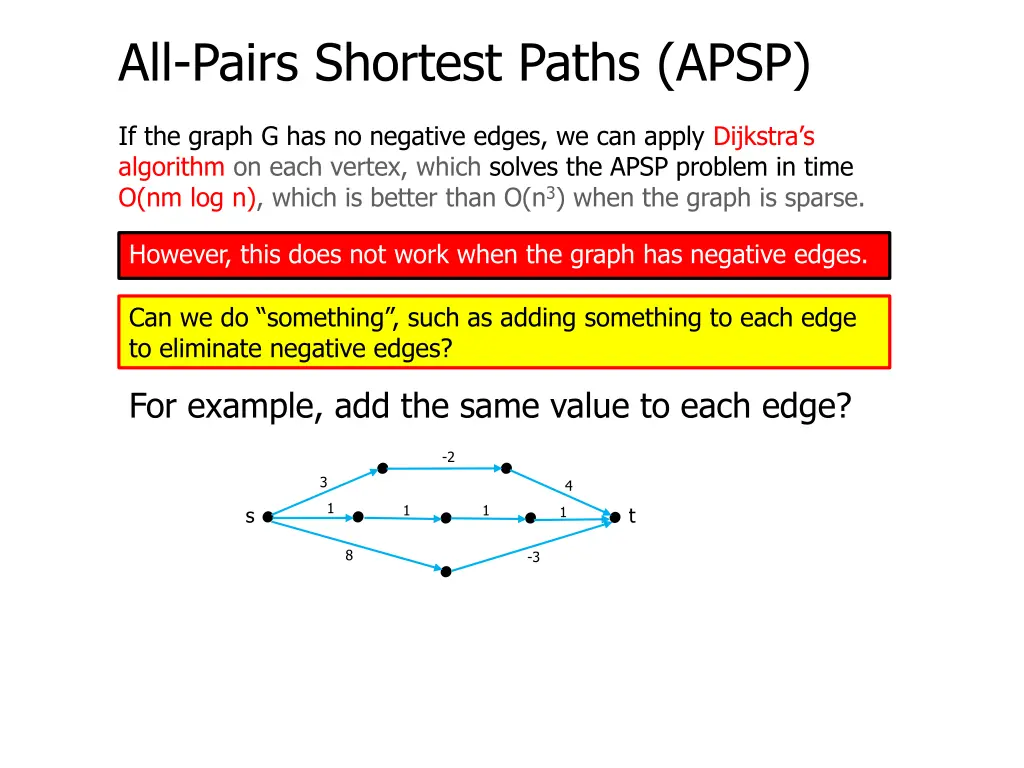 All-Pairs Shortest Paths (APSP)

If the graph G has no negative edges, we can apply Dijkstra's algorithm on each vertex, which solves the APSP problem in time O(nm log n), which is better than O($n^3$) when the graph is sparse.

However, this does not work when the graph has negative edges.

Can we do "something", such as adding something to each edge to eliminate negative edges?

For example, add the same value to each edge?

-2
3
4
s
1
1
1
1
t
8
-3